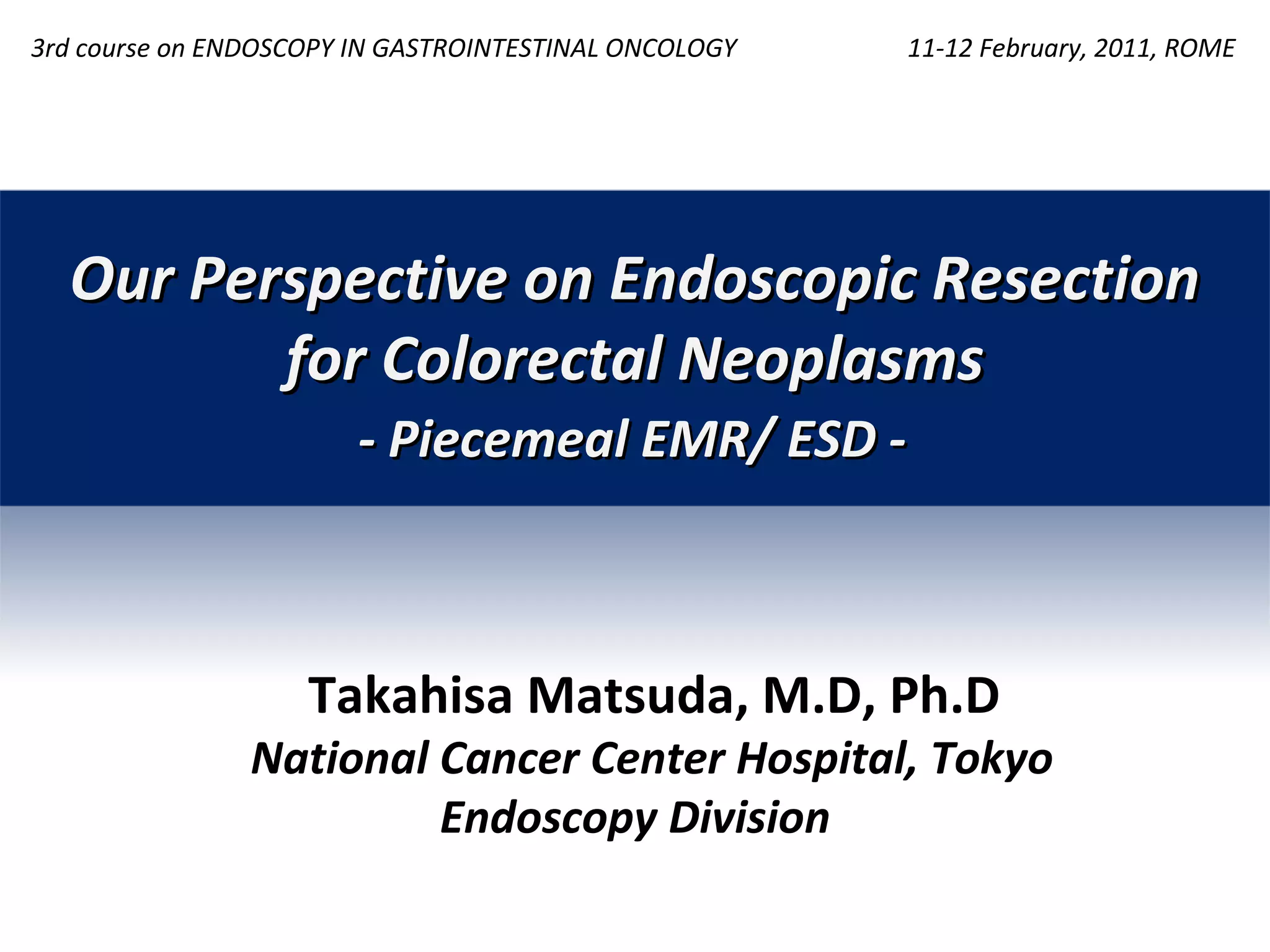 3rd course on ENDOSCOPY IN GASTROINTESTINAL ONCOLOGY

11-12 February, 2011, ROME

Our Perspective on Endoscopic Resection for Colorectal Neoplasms

- Piecemeal EMR/ ESD -

Takahisa Matsuda, M.D, Ph.D

National Cancer Center Hospital, Tokyo

Endoscopy Division